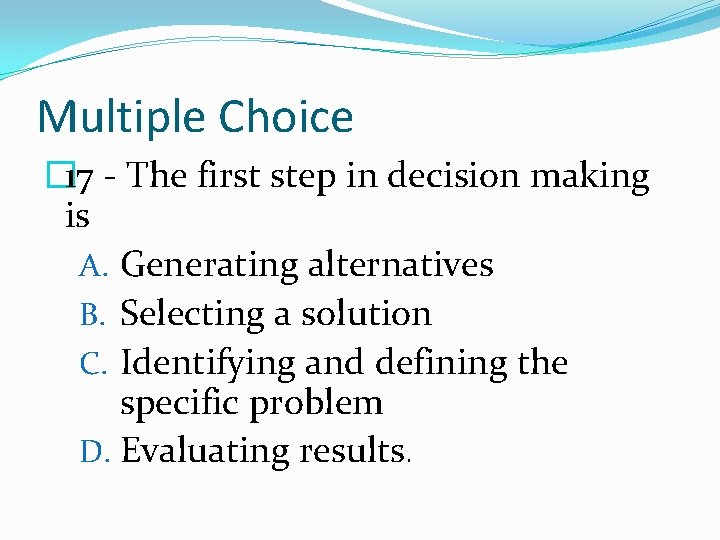 Multiple Choice

17 - The first step in decision making is

A. Generating alternatives
B. Selecting a solution
C. Identifying and defining the specific problem
D. Evaluating results.